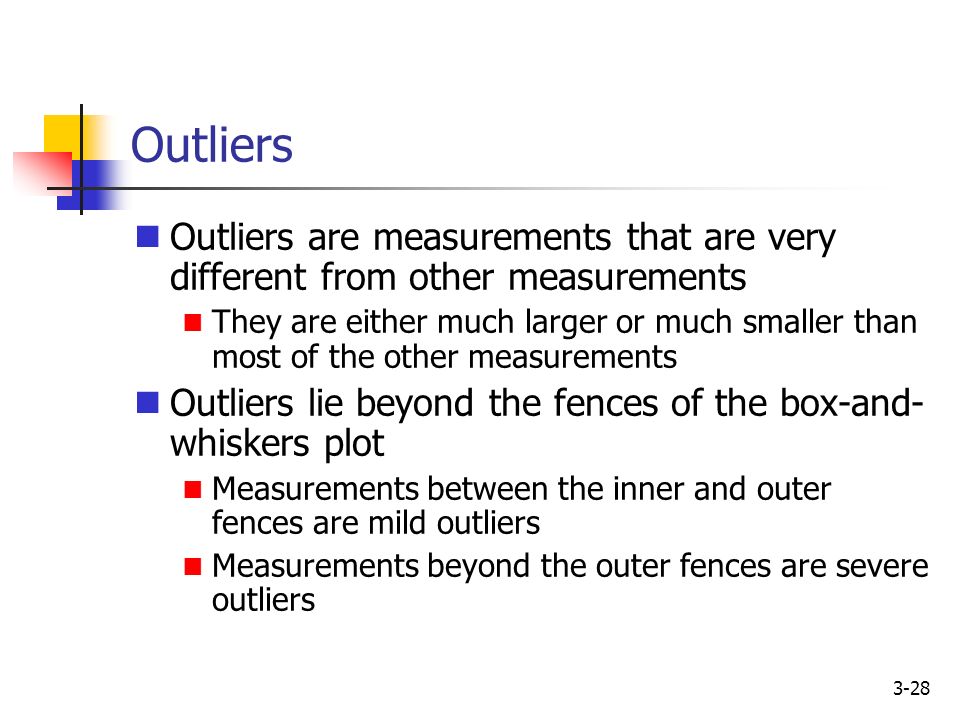 Outliers

Outliers are measurements that are very different from other measurements

They are either much larger or much smaller than most of the other measurements

Outliers lie beyond the fences of the box-and-whiskers plot

Measurements between the inner and outer fences are mild outliers

Measurements beyond the outer fences are severe outliers

3-28